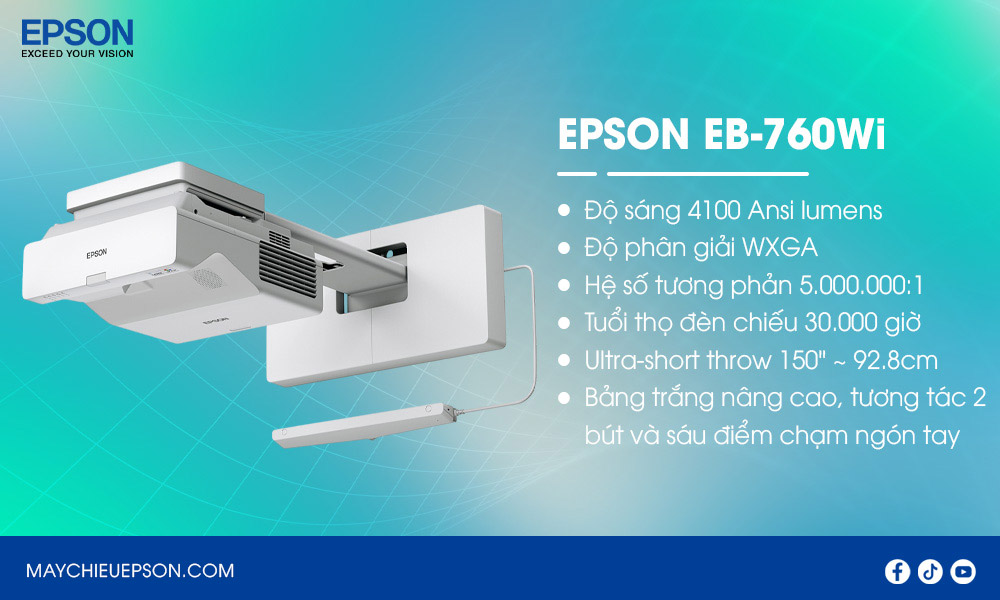 EPSON
EXCEED YOUR VISION

EPSON

EPSON

EPSON EB-760Wi

- Độ sáng 4100 Ansi lumens
- Độ phân giải WXGA
- Hệ số tương phản 5.000.000:1
- Tuổi thọ đèn chiếu 30.000 giờ
- Ultra-short throw 150" ~ 92.8cm
- Bảng trắng nâng cao, tương tác 2 bút và sáu điểm chạm ngón tay

MAYCHIEUEPSON.COM